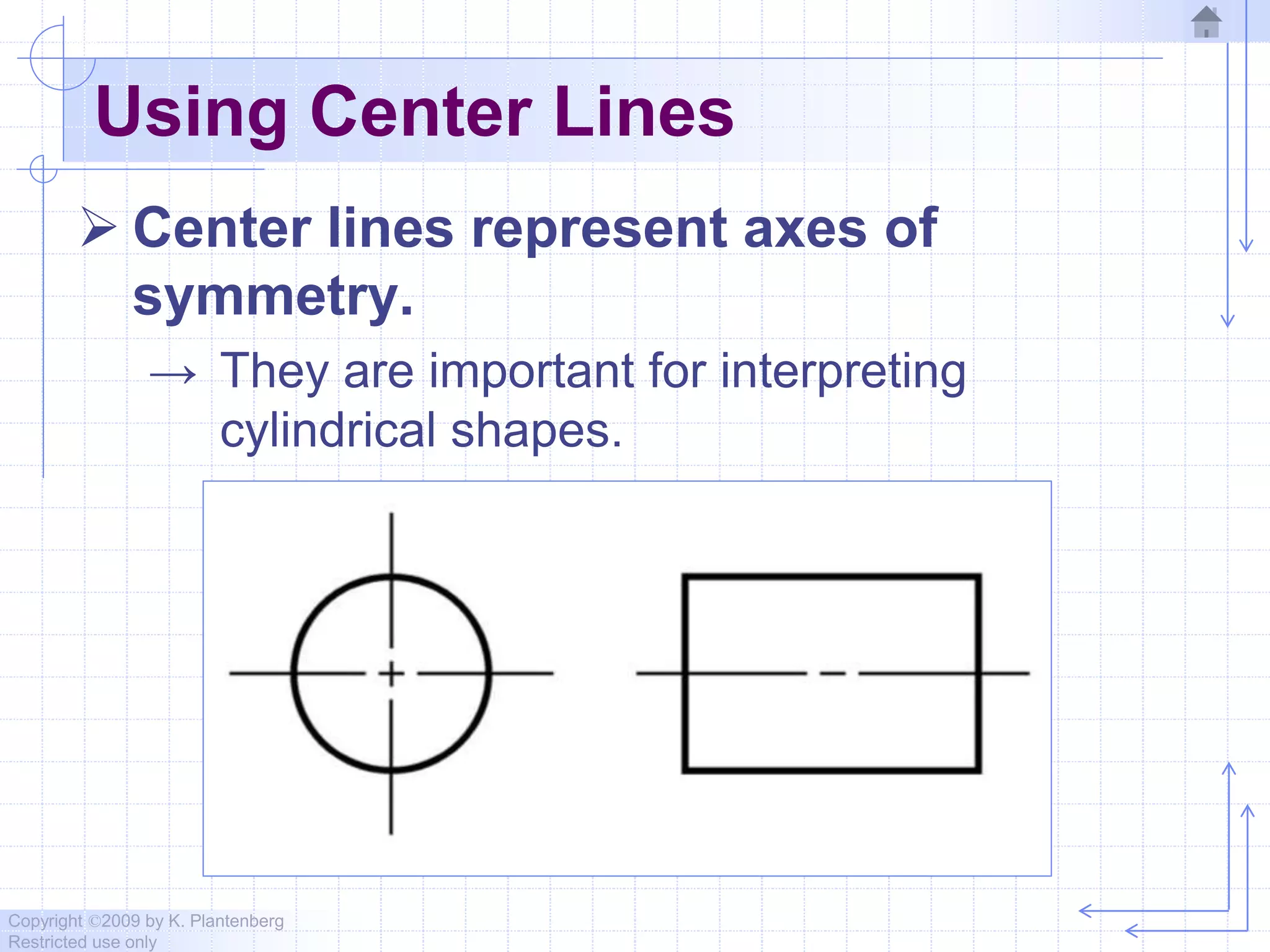 Using Center Lines

➢ Center lines represent axes of symmetry.

→ They are important for interpreting cylindrical shapes.

Copyright ©2009 by K. Plantenberg
Restricted use only